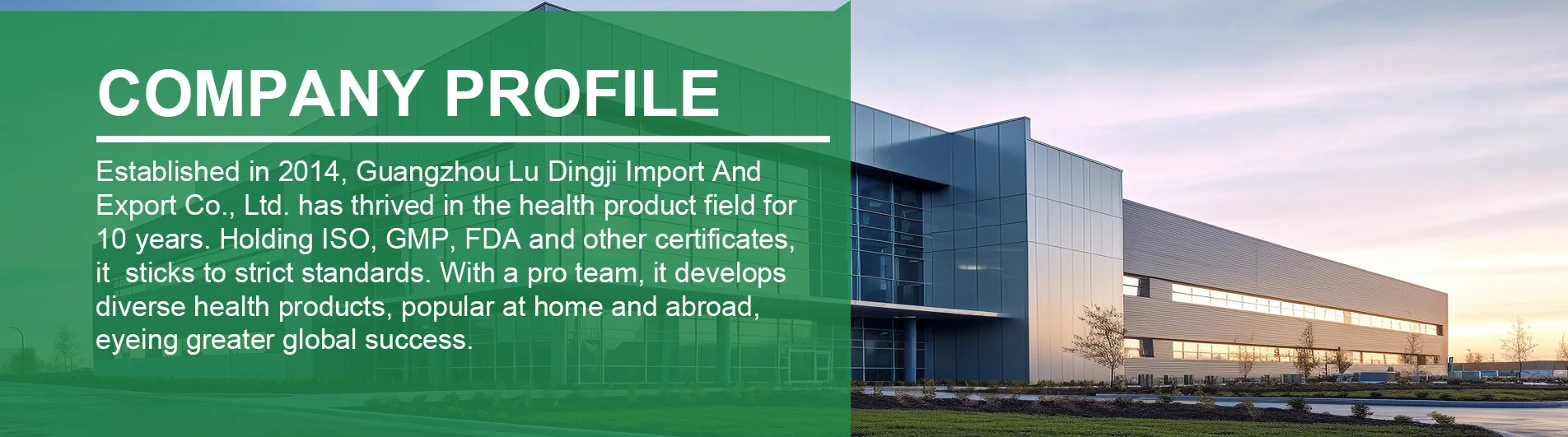 COMPANY PROFILE

Established in 2014, Guangzhou Lu Dingji Import And Export Co., Ltd. has thrived in the health product field for 10 years. Holding ISO, GMP, FDA and other certificates, it sticks to strict standards. With a pro team, it develops diverse health products, popular at home and abroad, eyeing greater global success.